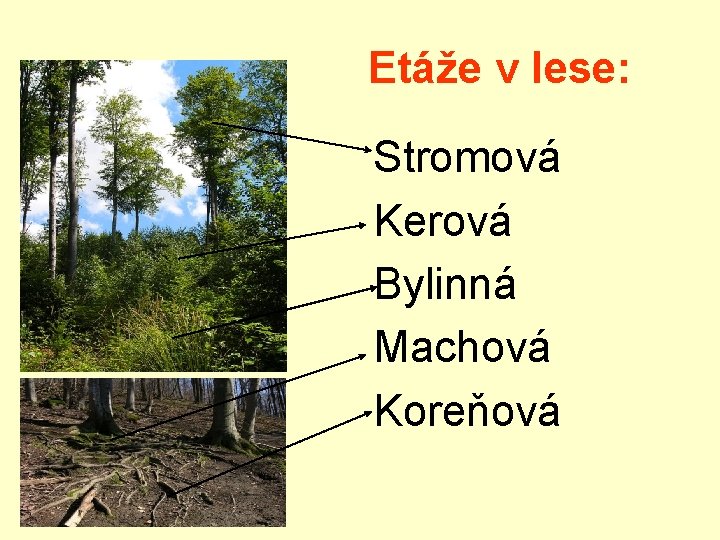 Etáže v lese:

Stromová
Kerová
Bylinná
Machová
Koreňová